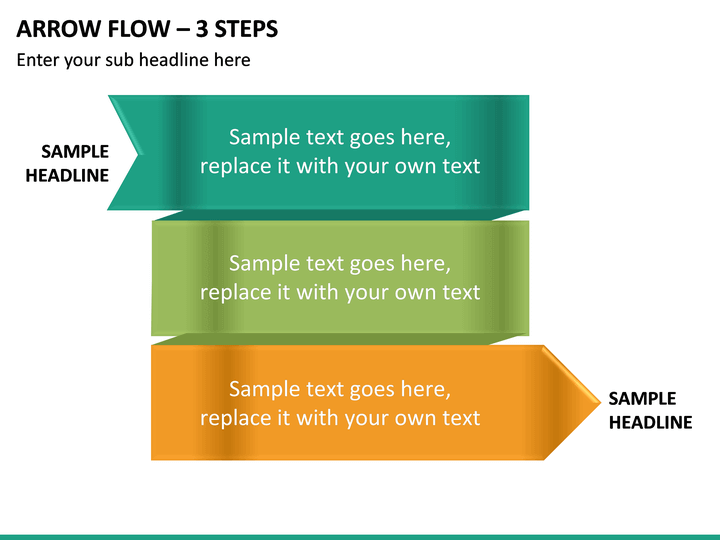 ARROW FLOW – 3 STEPS

Enter your sub headline here

SAMPLE HEADLINE

Sample text goes here, replace it with your own text

Sample text goes here, replace it with your own text

Sample text goes here, replace it with your own text

SAMPLE HEADLINE